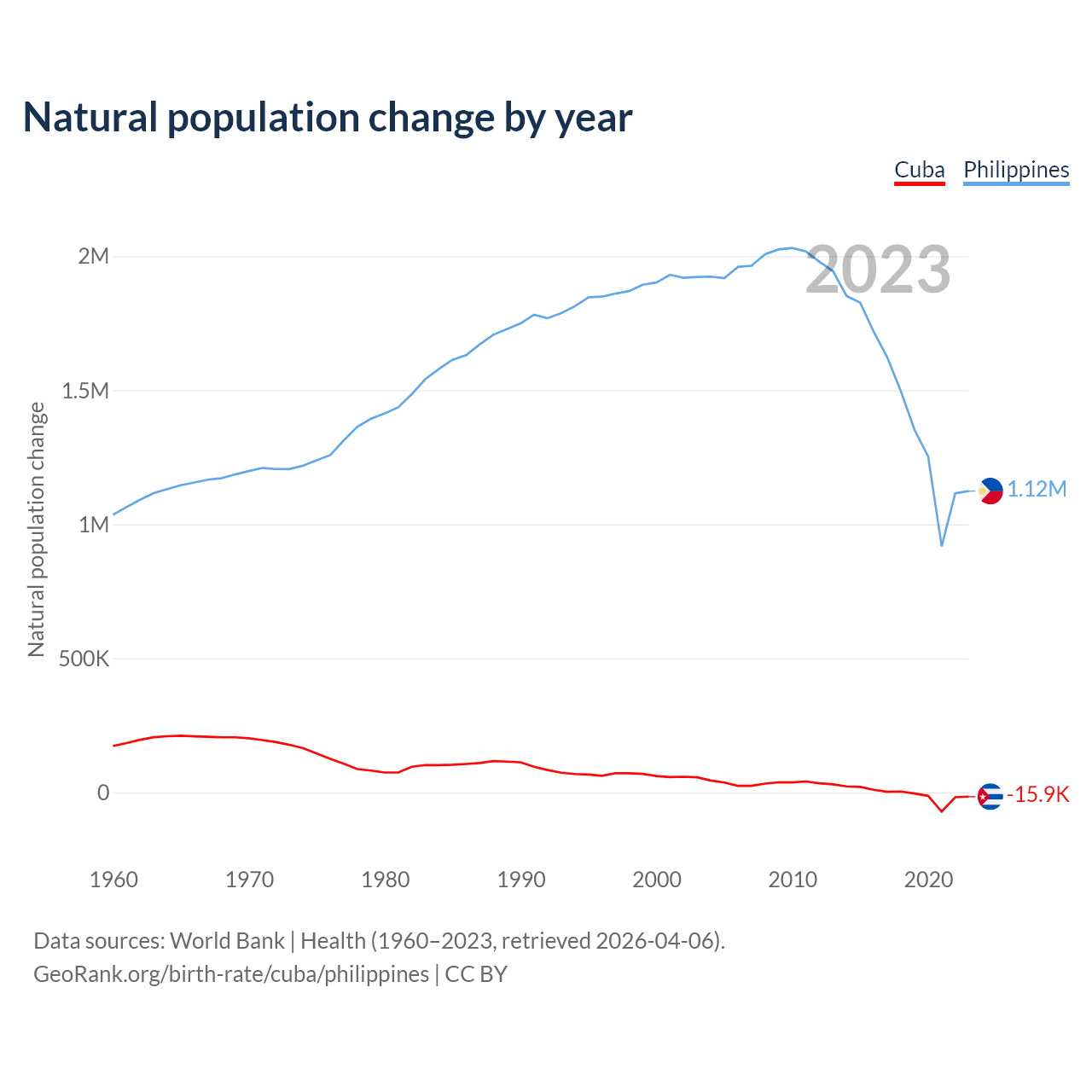 Natural population change by year

Cuba Philippines

2023

Natural population change

2M
1.5M
1M
500K
0

1.12M
-15.9K

1960 1970 1980 1990 2000 2010 2020

Data sources: World Bank | Health (1960–2023, retrieved 2026-04-06).
GeoRank.org/birth-rate/cuba/philippines | CC BY